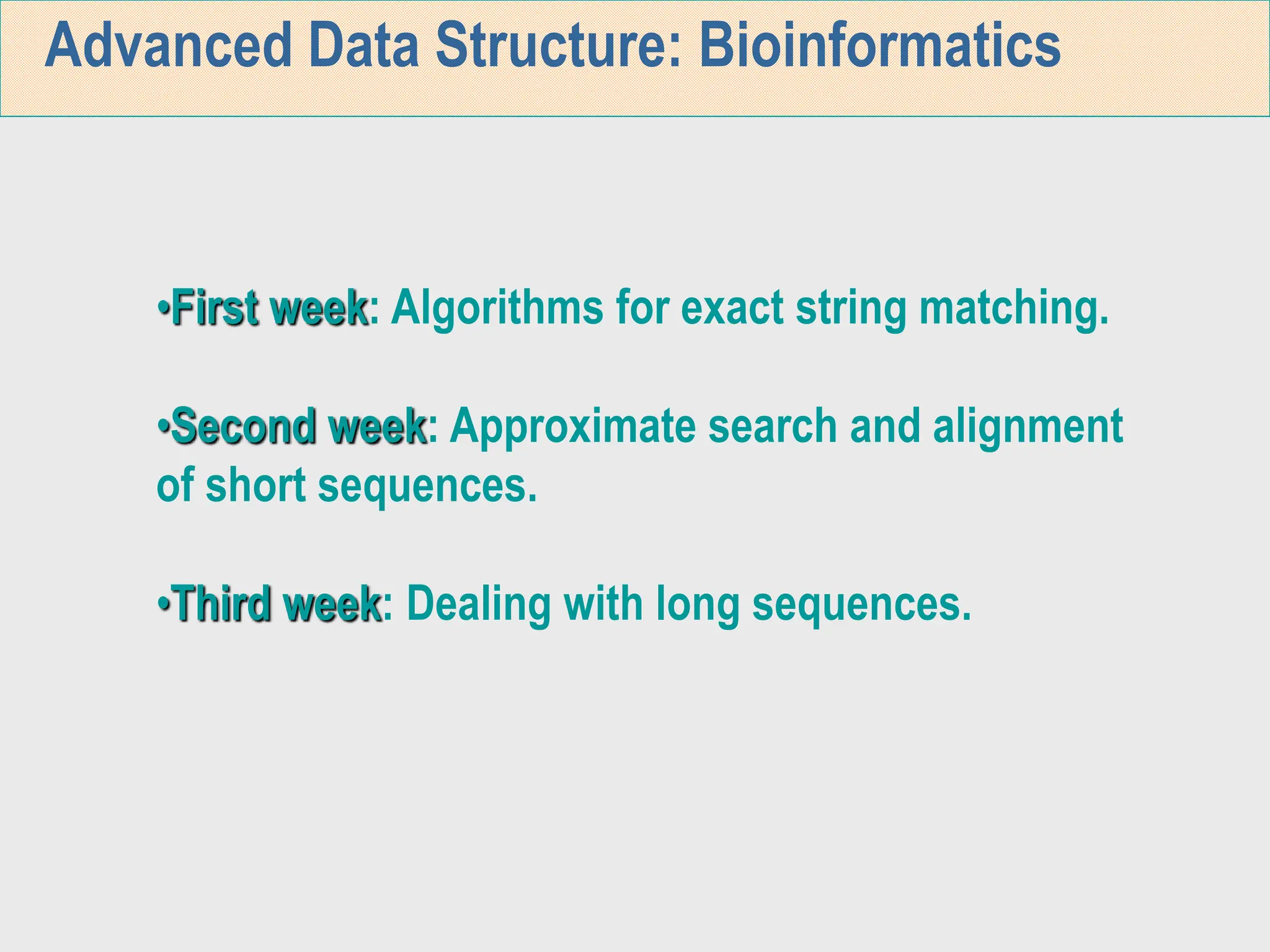 Advanced Data Structure: Bioinformatics

•First week: Algorithms for exact string matching.

•Second week: Approximate search and alignment of short sequences.

•Third week: Dealing with long sequences.